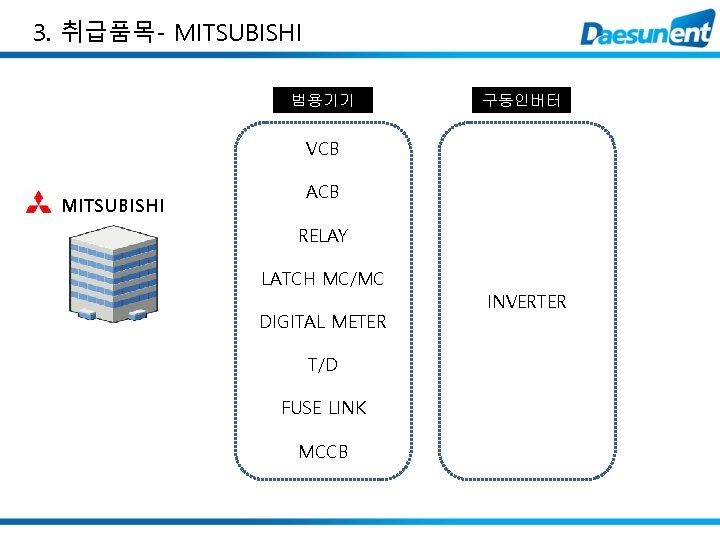 3. 취급품목- MITSUBISHI

Daesunent

MITSUBISHI

범용기기

VCB

ACB

RELAY

LATCH MC/MC

DIGITAL METER

T/D

FUSE LINK

MCCB

구동인버터

INVERTER